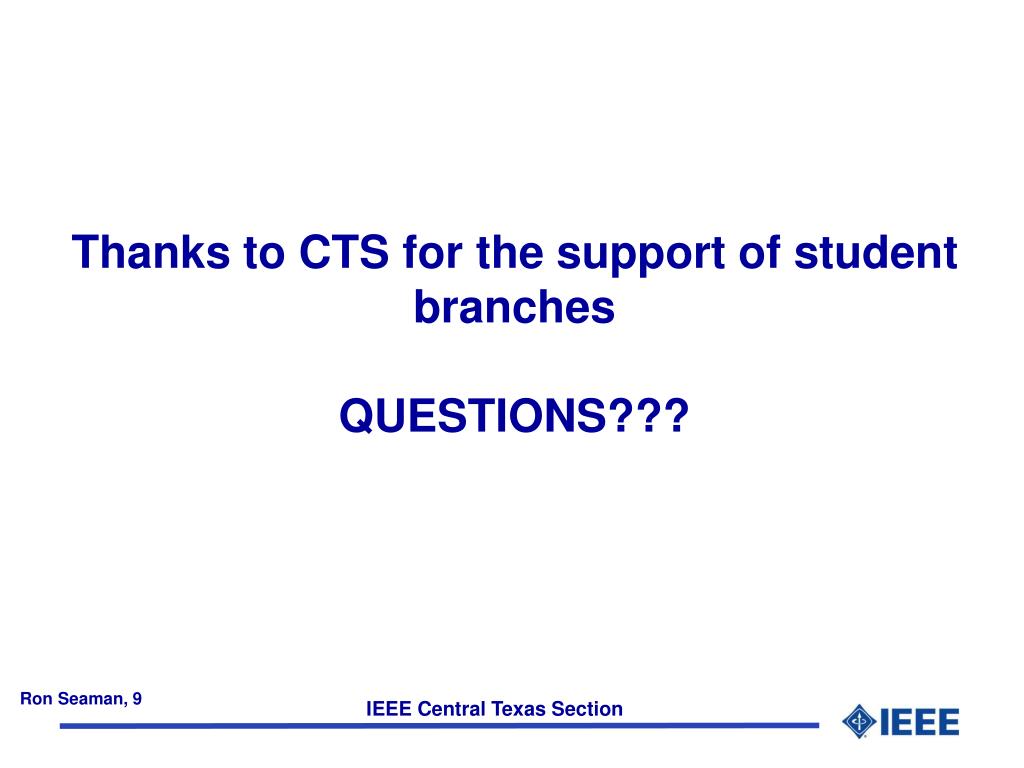 Thanks to CTS for the support of student branches

QUESTIONS???

Ron Seaman, 9

IEEE Central Texas Section

IEEE